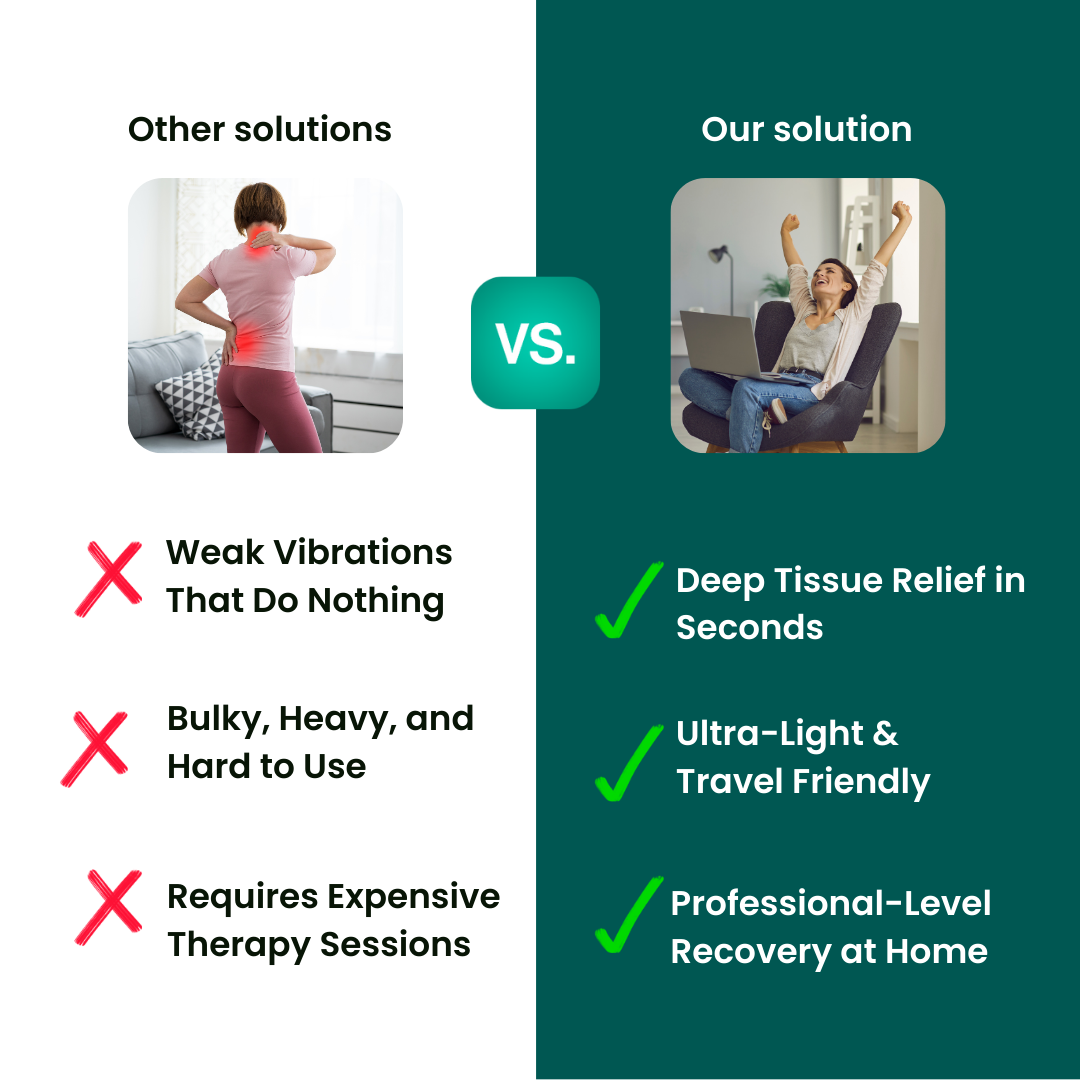 Other solutions

Weak Vibrations That Do Nothing

Bulky, Heavy, and Hard to Use

Requires Expensive Therapy Sessions

VS.

Our solution

Deep Tissue Relief in Seconds

Ultra-Light & Travel Friendly

Professional-Level Recovery at Home